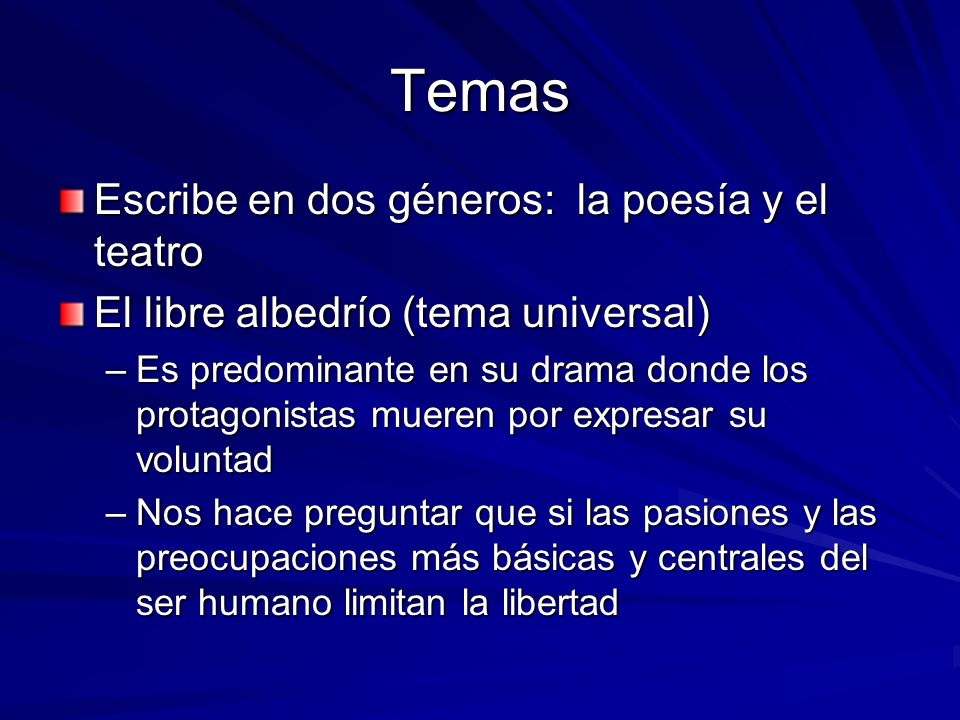 Temas

Escribe en dos géneros: la poesía y el teatro

El libre albedrío (tema universal)

– Es predominante en su drama donde los protagonistas mueren por expresar su voluntad

– Nos hace preguntar que si las pasiones y las preocupaciones más básicas y centrales del ser humano limitan la libertad